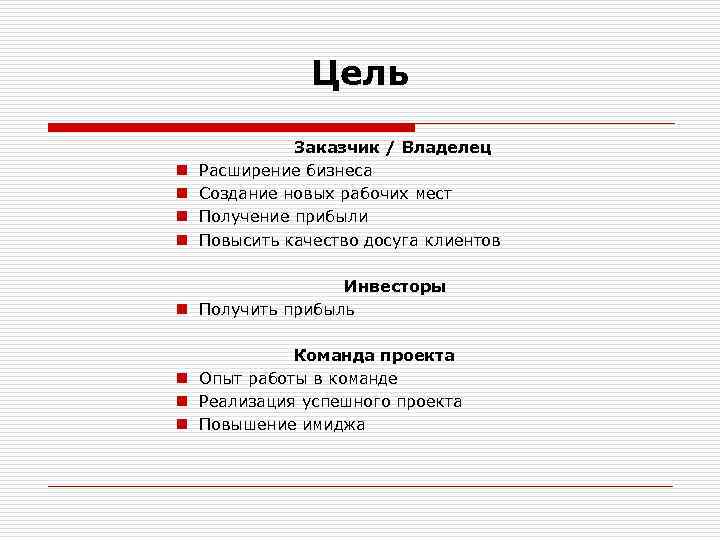 Цель

Заказчик / Владелец

- Расширение бизнеса
- Создание новых рабочих мест
- Получение прибыли
- Повысить качество досуга клиентов

Инвесторы

- Получить прибыль

Команда проекта

- Опыт работы в команде
- Реализация успешного проекта
- Повышение имиджа